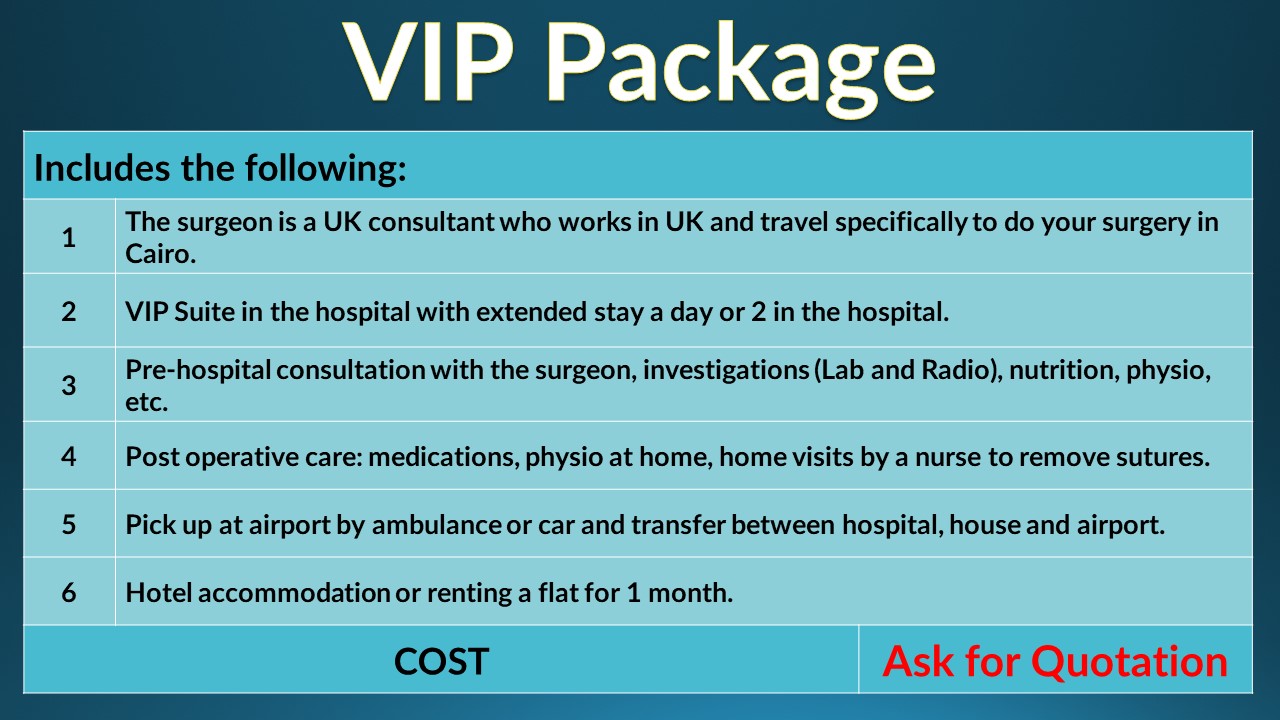 VIP Package

| Includes the following: | |
|---|---|
| 1 | The surgeon is a UK consultant who works in UK and travel specifically to do your surgery in Cairo. |
| 2 | VIP Suite in the hospital with extended stay a day or 2 in the hospital. |
| 3 | Pre-hospital consultation with the surgeon, investigations (Lab and Radio), nutrition, physio, etc. |
| 4 | Post operative care: medications, physio at home, home visits by a nurse to remove sutures. |
| 5 | Pick up at airport by ambulance or car and transfer between hospital, house and airport. |
| 6 | Hotel accommodation or renting a flat for 1 month. |
| COST | Ask for Quotation |